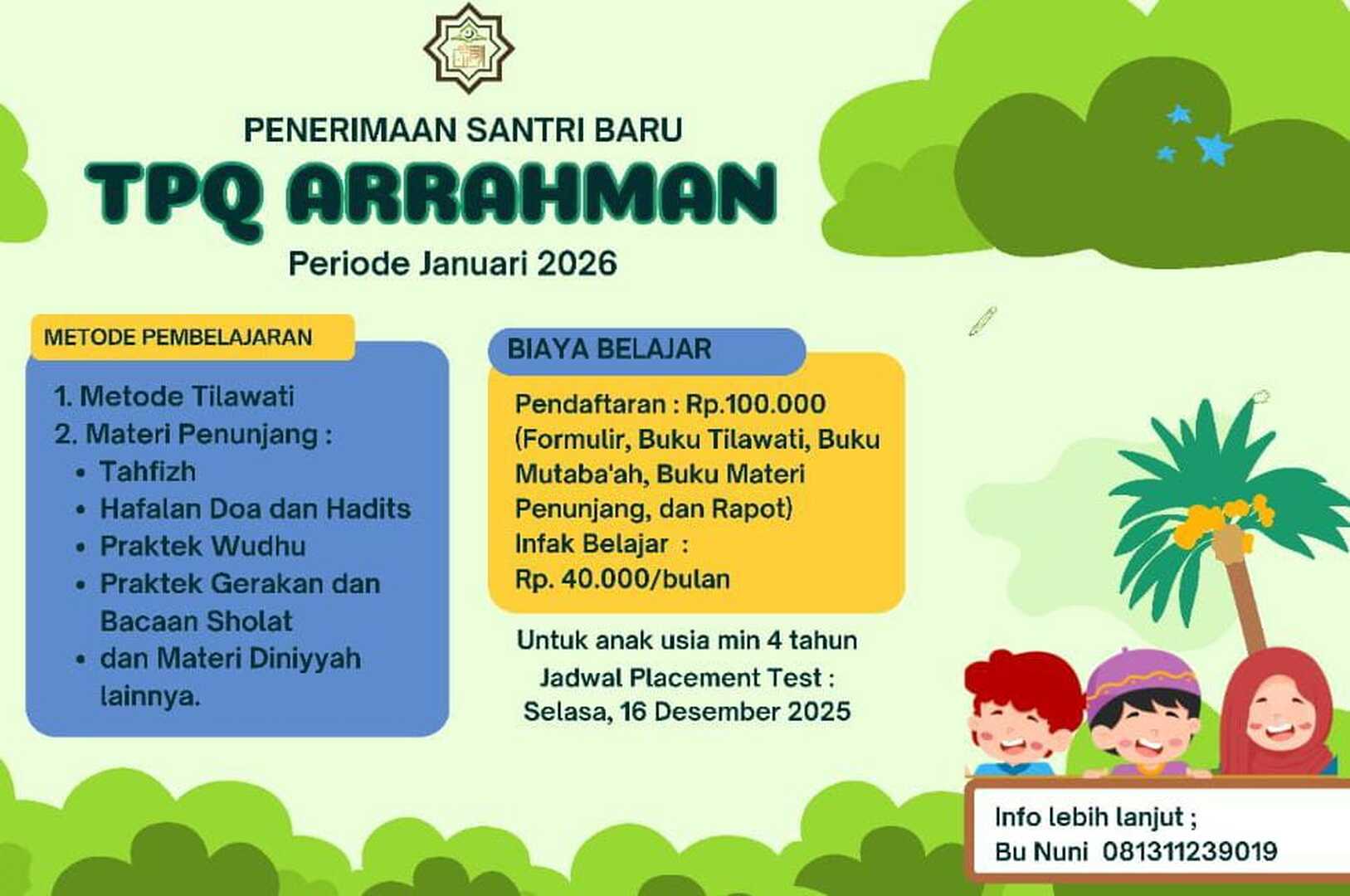 PENERIMAAN SANTRI BARU

TPQ ARRAHMAN

Periode Januari 2026

METODE PEMBELAJARAN

1. Metode Tilawati
2. Materi Penunjang :
• Tahfizh
• Hafalan Doa dan Hadits
• Praktek Wudhu
• Praktek Gerakan dan Bacaan Sholat
• dan Materi Diniyyah lainnya.

BIAYA BELAJAR

Pendaftaran : Rp.100.000 (Formulir, Buku Tilawati, Buku Mutaba'ah, Buku Materi Penunjang, dan Rapot)
Infak Belajar :
Rp. 40.000/bulan

Untuk anak usia min 4 tahun
Jadwal Placement Test :
Selasa, 16 Desember 2025

Info lebih lanjut ;
Bu Nuni 081311239019